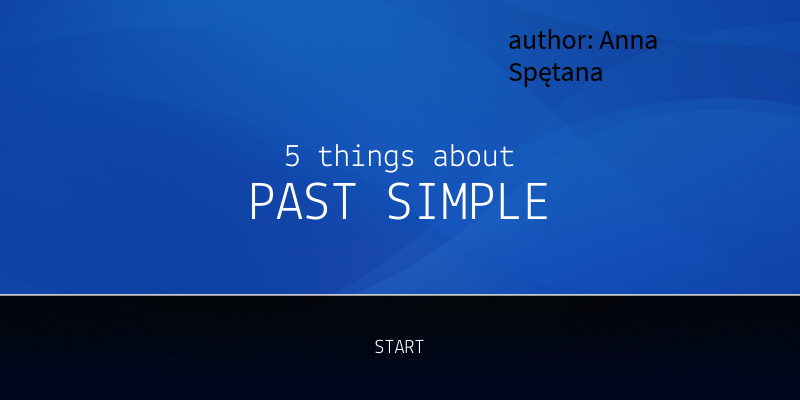 author: Anna Spętana

5 things about
PAST SIMPLE

START